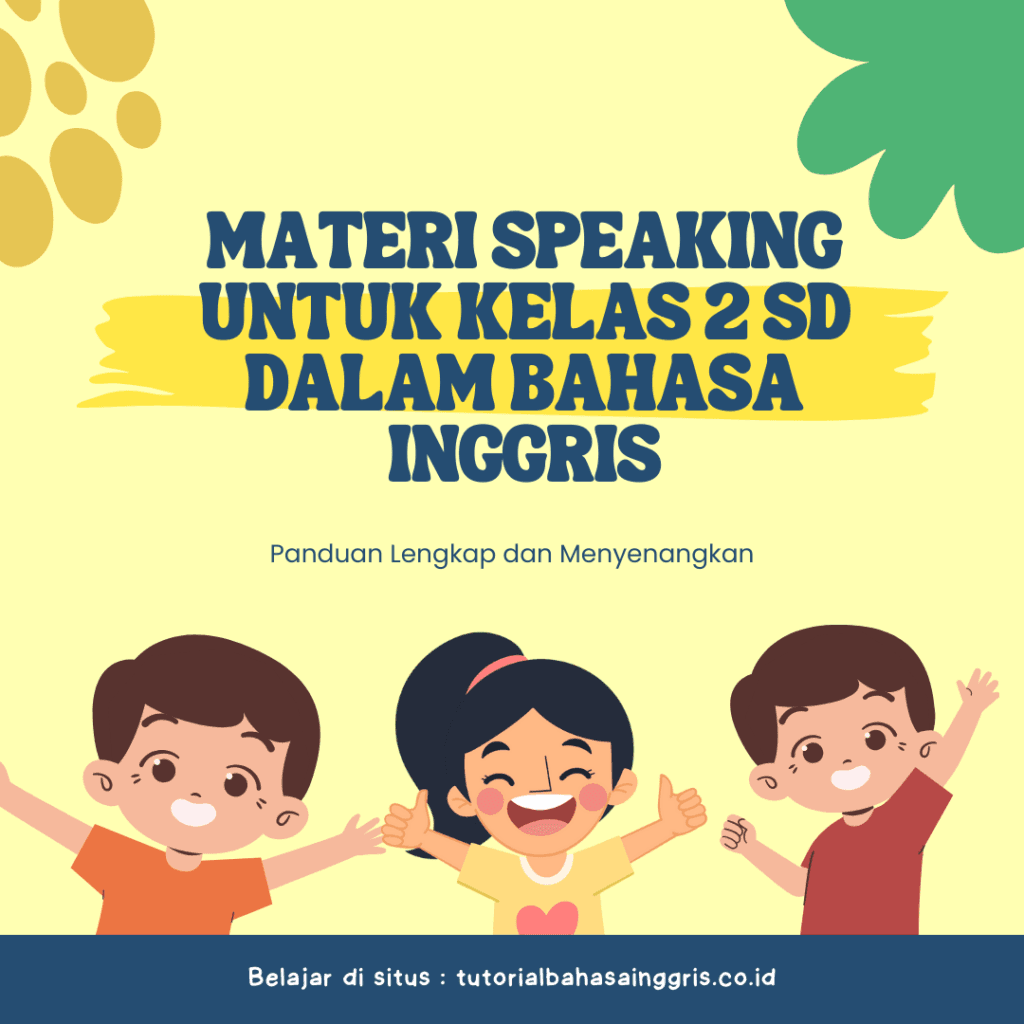 MATERI SPEAKING UNTUK KELAS 2 SD DALAM BAHASA INGGRIS

Panduan Lengkap dan Menyenangkan

Belajar di situs : tutorialbahasainggris.co.id